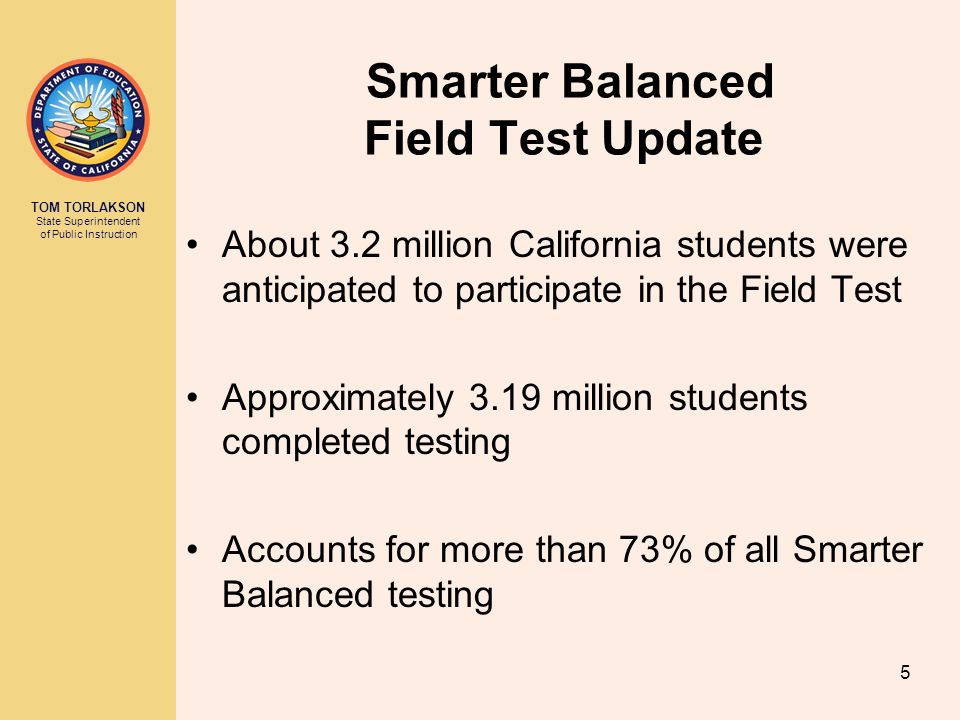 DEPARTMENT OF EDUCATION
STATE OF CALIFORNIA

TOM TORLAKSON
State Superintendent of Public Instruction

Smarter Balanced Field Test Update

• About 3.2 million California students were anticipated to participate in the Field Test

• Approximately 3.19 million students completed testing

• Accounts for more than 73% of all Smarter Balanced testing

5